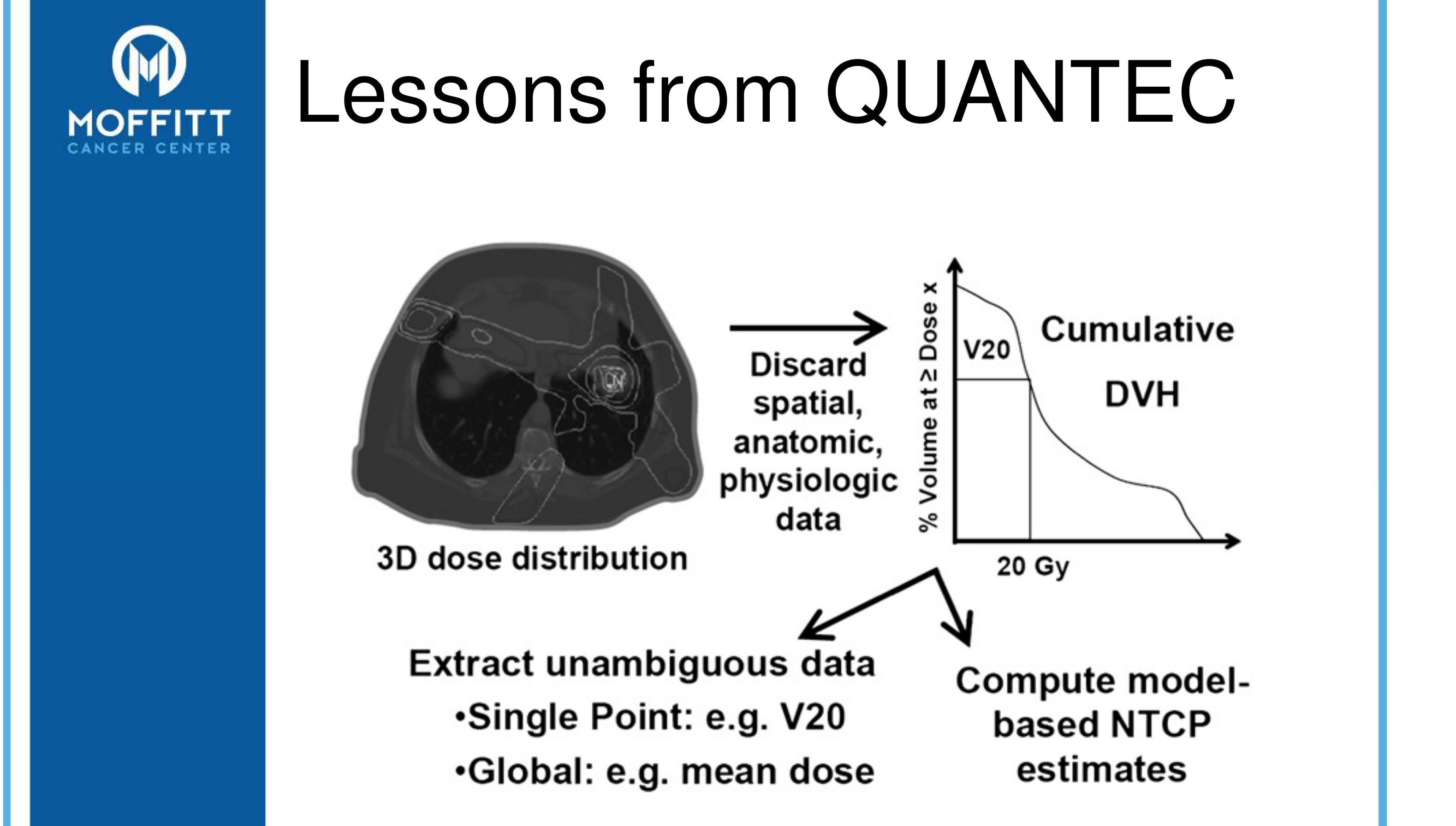 MOFFITT
CANCER CENTER

Lessons from QUANTEC

3D dose distribution

Discard spatial, anatomic, physiologic data

% Volume at ≥ Dose x

V20

Cumulative DVH

20 Gy

Extract unambiguous data
•Single Point: e.g. V20
•Global: e.g. mean dose

Compute model-based NTCP estimates